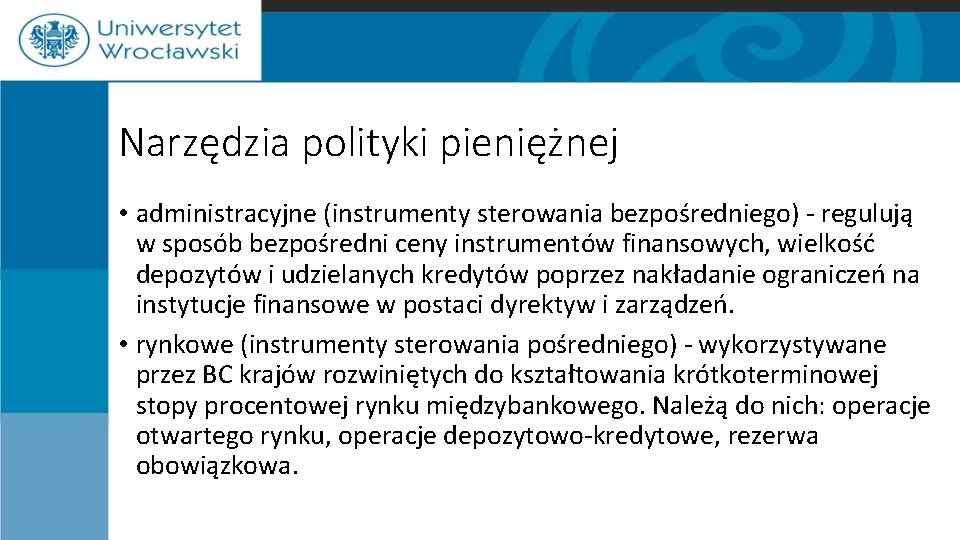 Uniwersytet Wrocławski

Narzędzia polityki pieniężnej

• administracyjne (instrumenty sterowania bezpośredniego) - regulują w sposób bezpośredni ceny instrumentów finansowych, wielkość depozytów i udzielanych kredytów poprzez nakładanie ograniczeń na instytucje finansowe w postaci dyrektyw i zarządzeń.

• rynkowe (instrumenty sterowania pośredniego) - wykorzystywane przez BC krajów rozwiniętych do kształtowania krótkoterminowej stopy procentowej rynku międzybankowego. Należą do nich: operacje otwartego rynku, operacje depozytowo-kredytowe, rezerwa obowiązkowa.